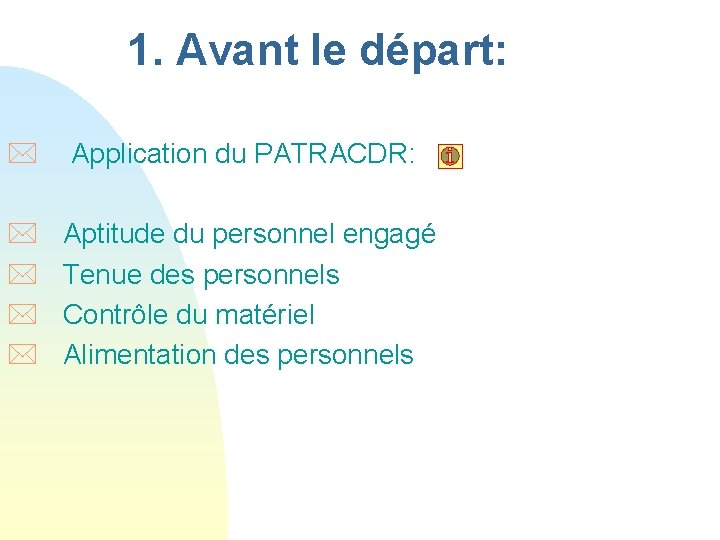 1. Avant le départ:

Application du PATRACDR:

Aptitude du personnel engagé
Tenue des personnels
Contrôle du matériel
Alimentation des personnels